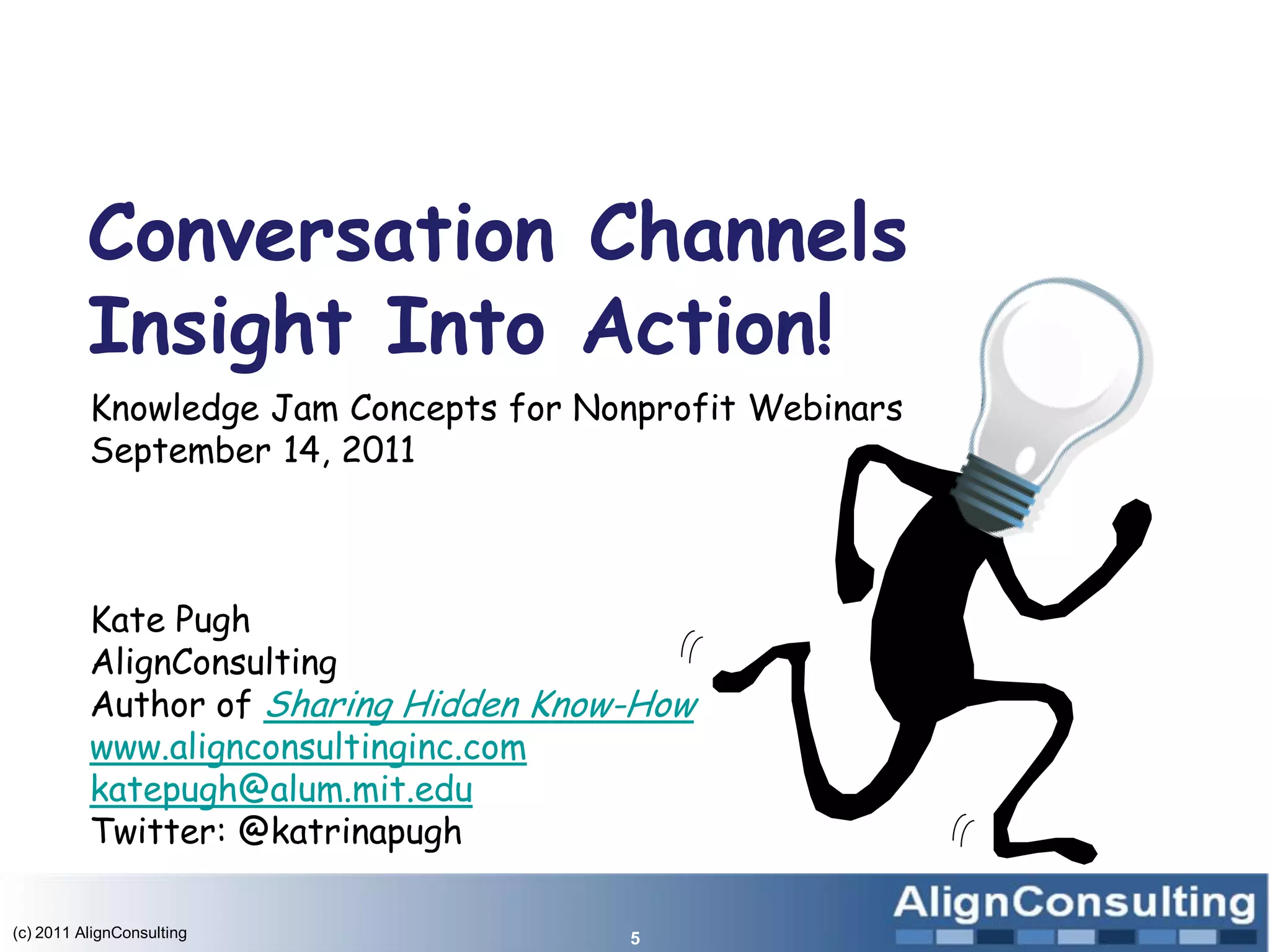 Conversation Channels Insight Into Action!

Knowledge Jam Concepts for Nonprofit Webinars
September 14, 2011

Kate Pugh
AlignConsulting
Author of Sharing Hidden Know-How
www.alignconsultinginc.com
katepugh@alum.mit.edu
Twitter: @katrinapugh

(c) 2011 AlignConsulting

5

AlignConsulting